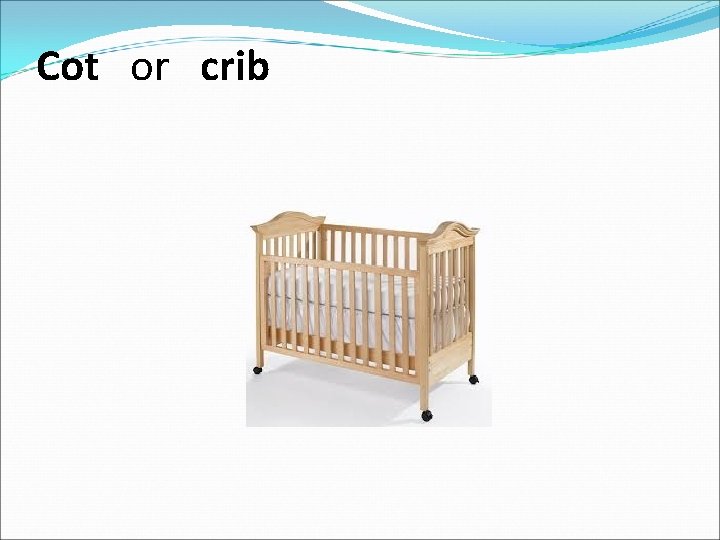 Cot or crib